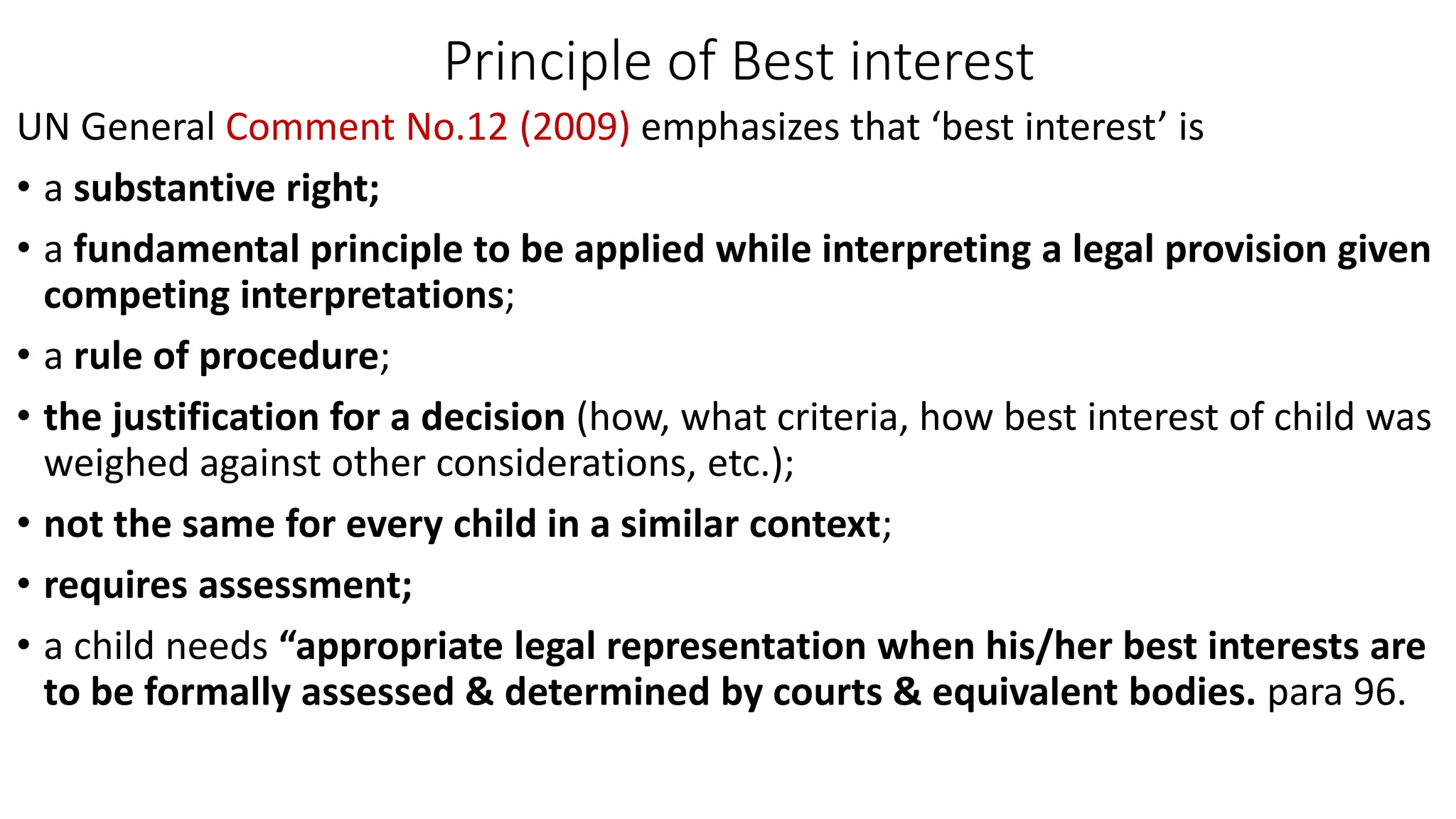 Principle of Best interest

UN General Comment No.12 (2009) emphasizes that ‘best interest’ is

• a substantive right;

• a fundamental principle to be applied while interpreting a legal provision given competing interpretations;

• a rule of procedure;

• the justification for a decision (how, what criteria, how best interest of child was weighed against other considerations, etc.);

• not the same for every child in a similar context;

• requires assessment;

• a child needs “appropriate legal representation when his/her best interests are to be formally assessed & determined by courts & equivalent bodies. para 96.